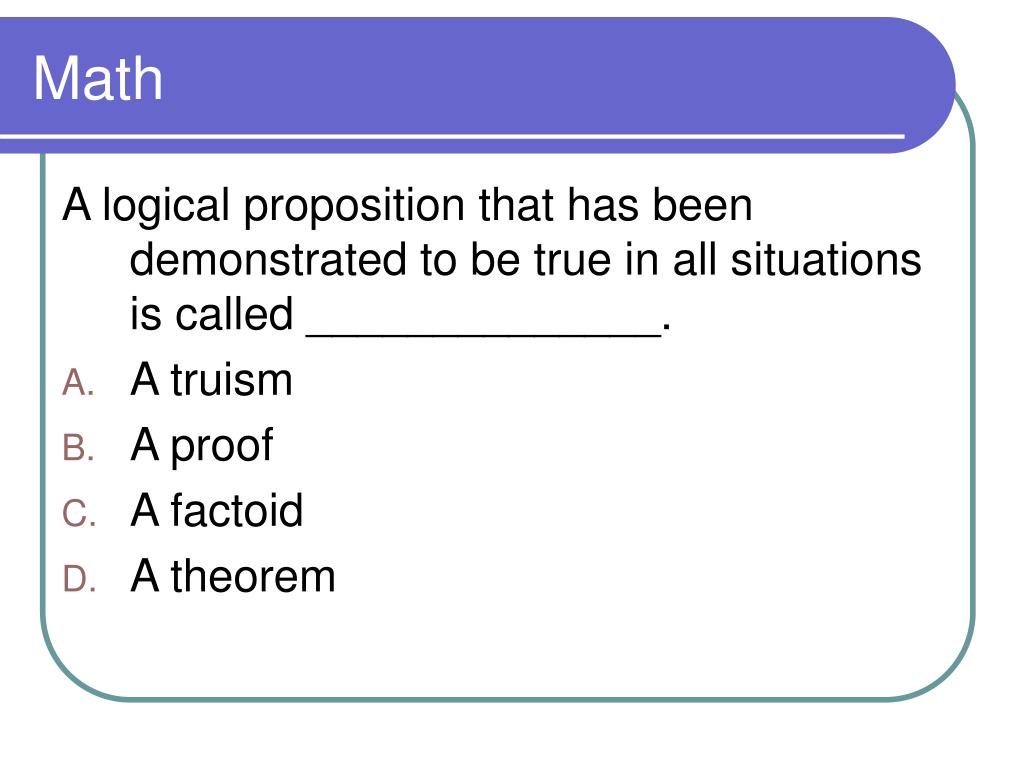 Math

A logical proposition that has been demonstrated to be true in all situations is called ______________.

A. A truism
B. A proof
C. A factoid
D. A theorem